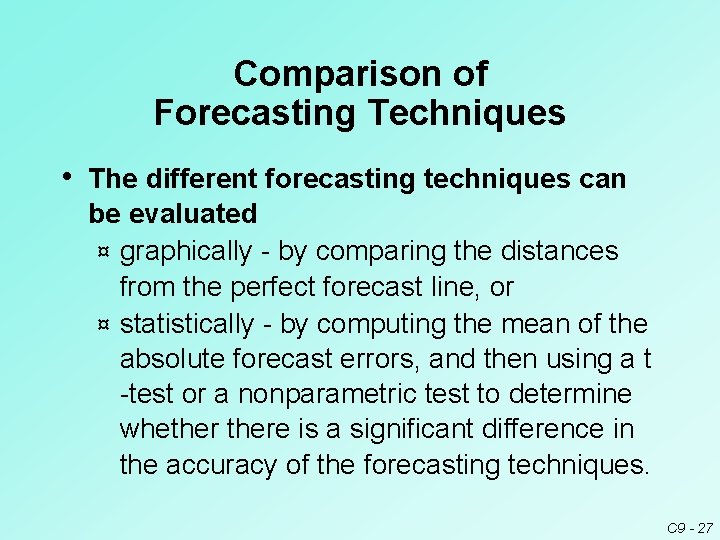 Comparison of Forecasting Techniques

• The different forecasting techniques can be evaluated

¤ graphically - by comparing the distances from the perfect forecast line, or

¤ statistically - by computing the mean of the absolute forecast errors, and then using a t -test or a nonparametric test to determine whether there is a significant difference in the accuracy of the forecasting techniques.

C9 - 27